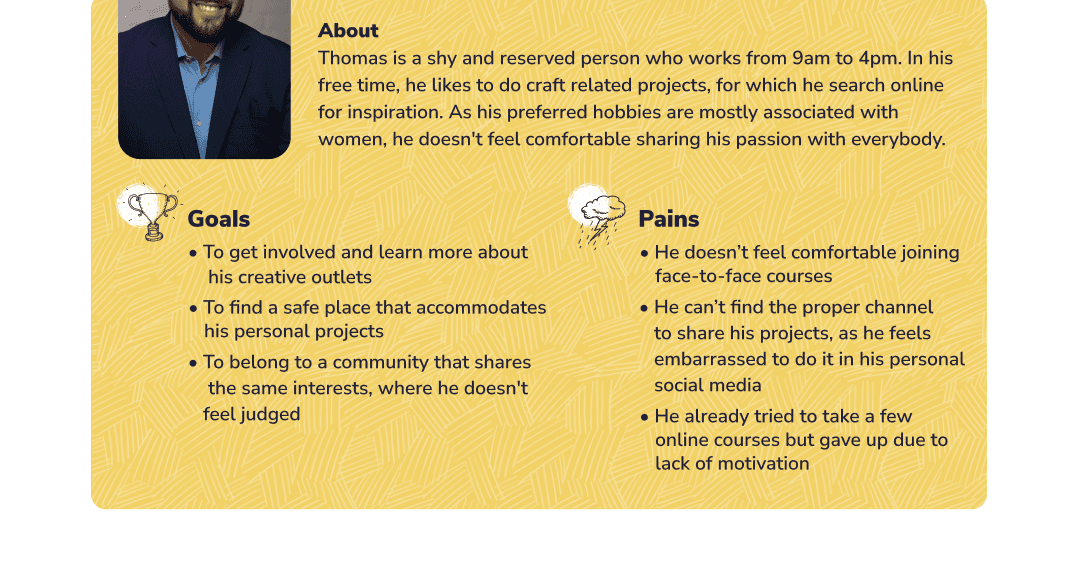 About
Thomas is a shy and reserved person who works from 9am to 4pm. In his free time, he likes to do craft related projects, for which he search online for inspiration. As his preferred hobbies are mostly associated with women, he doesn't feel comfortable sharing his passion with everybody.

Goals
• To get involved and learn more about his creative outlets
• To find a safe place that accommodates his personal projects
• To belong to a community that shares the same interests, where he doesn't feel judged

Pains
• He doesn’t feel comfortable joining face-to-face courses
• He can’t find the proper channel to share his projects, as he feels embarrassed to do it in his personal social media
• He already tried to take a few online courses but gave up due to lack of motivation